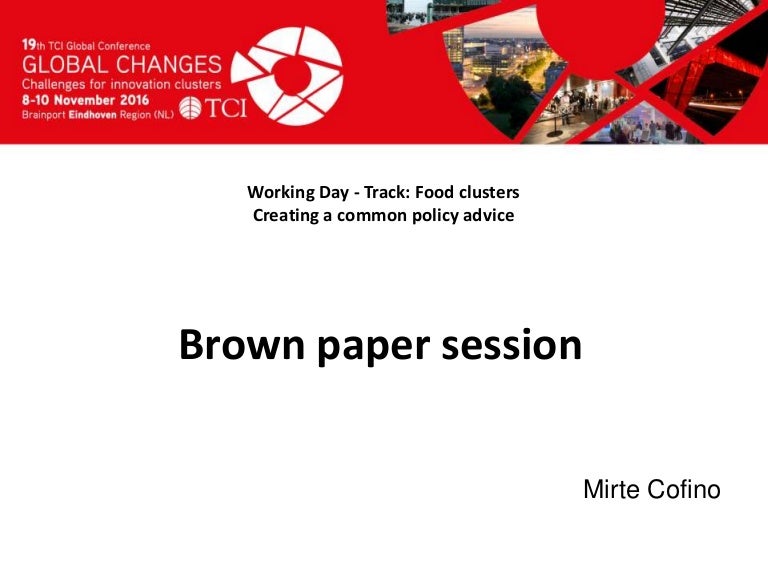 19th TCI Global Conference
GLOBAL CHANGES
Challenges for innovation clusters
8-10 November 2016
Brainport Eindhoven Region (NL)

TCI

Working Day - Track: Food clusters
Creating a common policy advice

Brown paper session

Mirte Cofino